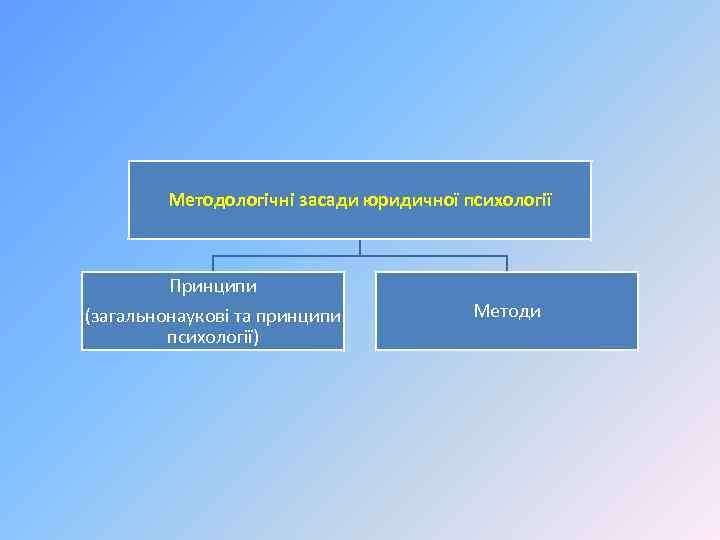 Методологічні засади юридичної психології

Принципи

(загальнонаукові та принципи психології)

Методи